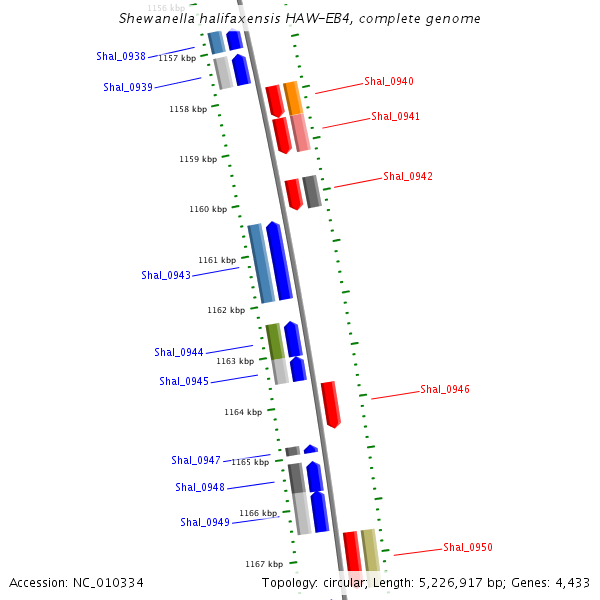 1156 kbp
Shewanella halifaxensis HAW-EB4, complete genome
Shal_0938
1157 kbp
Shal_0939
Shal_0940
1158 kbp
Shal_0941
1159 kbp
Shal_0942
1160 kbp
1161 kbp
Shal_0943
1162 kbp
Shal_0944
1163 kbp
Shal_0945
Shal_0946
1164 kbp
Shal_0947
1165 kbp
Shal_0948
1166 kbp
Shal_0949
Shal_0950
1167 kbp
Accession: NC_010334
Topology: circular; Length: 5,226,917 bp; Genes: 4,433